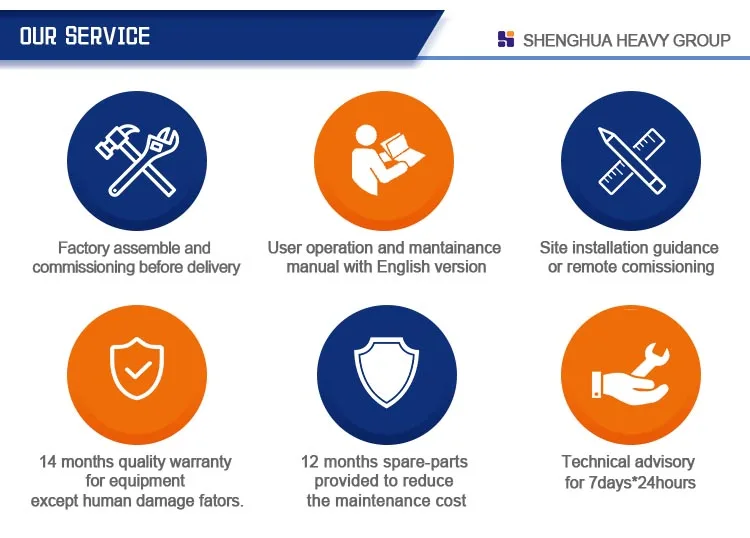 OUR SERVICE

SHENGHUA HEAVY GROUP

Factory assemble and commissioning before delivery

User operation and mantainance manual with English version

Site installation guidance or remote comissioning

14 months quality warranty for equipment except human damage fators.

12 months spare-parts provided to reduce the maintenance cost

Technical advisory for 7days*24hours